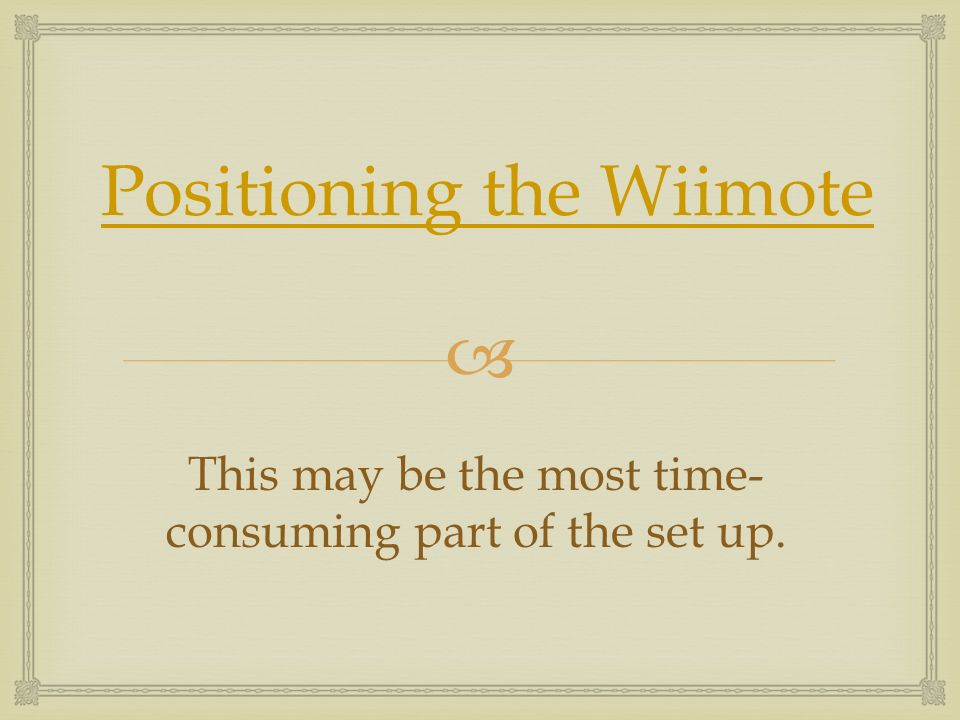 Positioning the Wiimote

This may be the most time-consuming part of the set up.